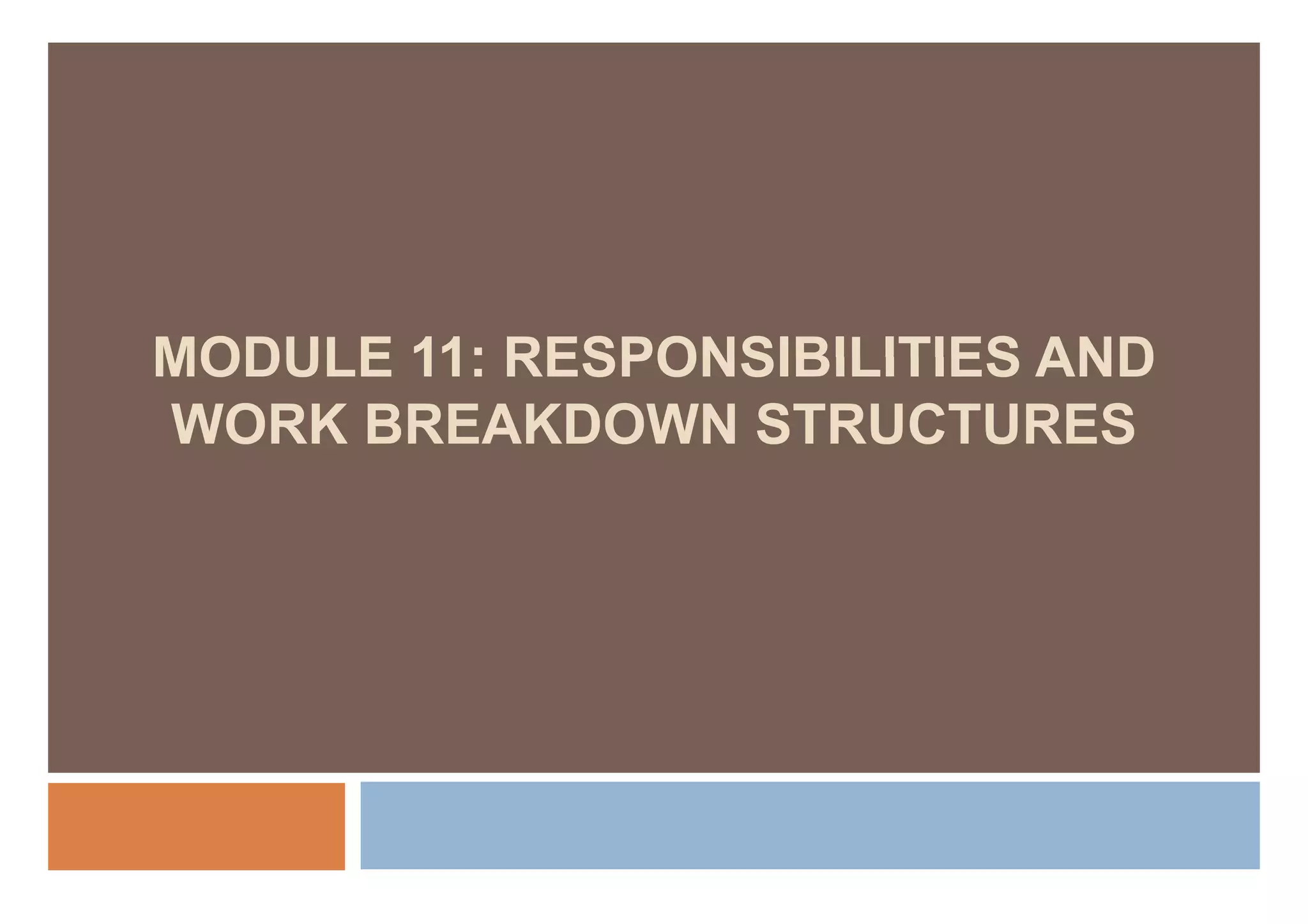 MODULE 11: RESPONSIBILITIES AND WORK BREAKDOWN STRUCTURES